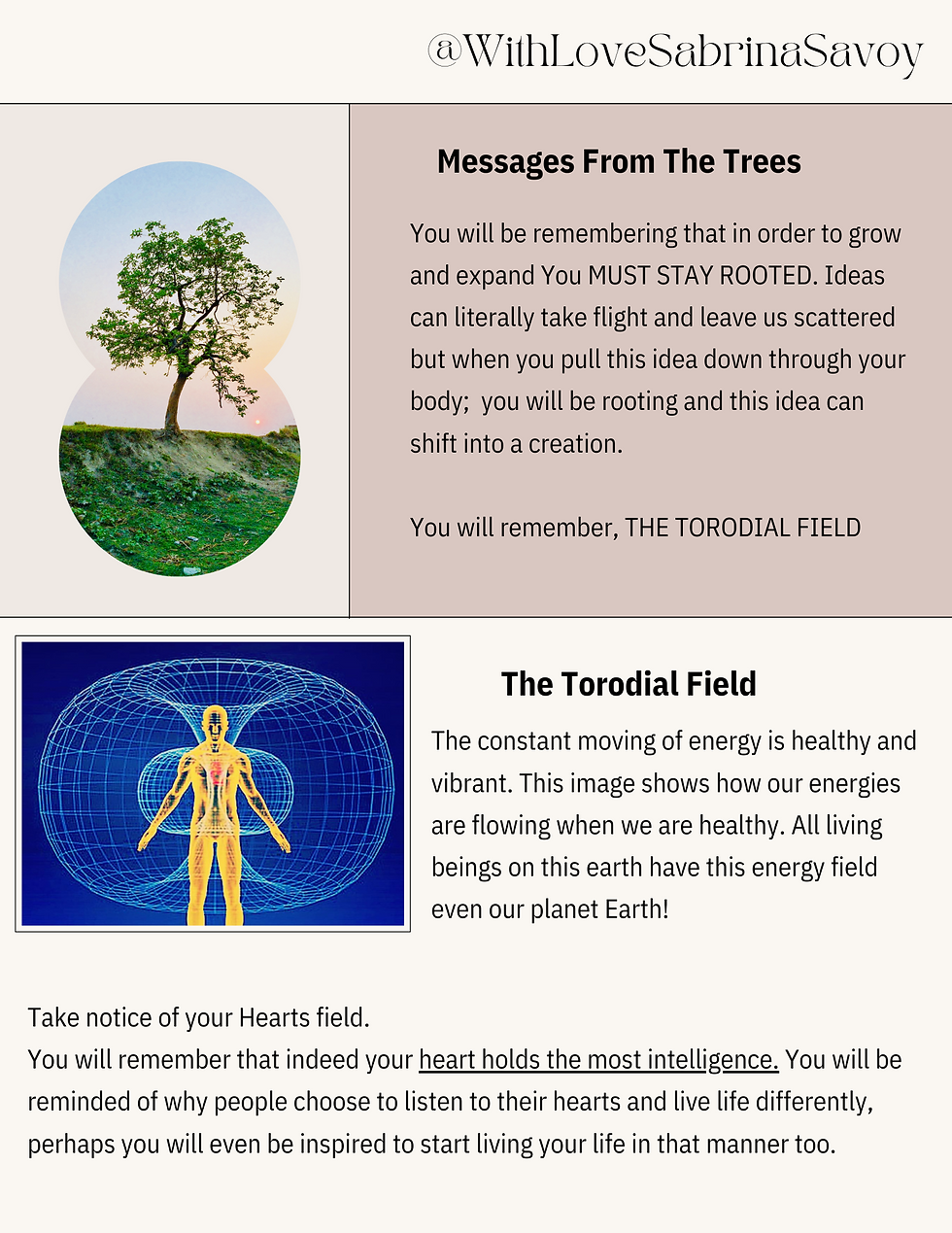 @WithLoveSabrinaSavoy

Messages From The Trees

You will be remembering that in order to grow and expand You MUST STAY ROOTED. Ideas can literally take flight and leave us scattered but when you pull this idea down through your body; you will be rooting and this idea can shift into a creation.

You will remember, THE TORODIAL FIELD

The Torodial Field

The constant moving of energy is healthy and vibrant. This image shows how our energies are flowing when we are healthy. All living beings on this earth have this energy field even our planet Earth!

Take notice of your Hearts field.
You will remember that indeed your heart holds the most intelligence. You will be reminded of why people choose to listen to their hearts and live life differently, perhaps you will even be inspired to start living your life in that manner too.